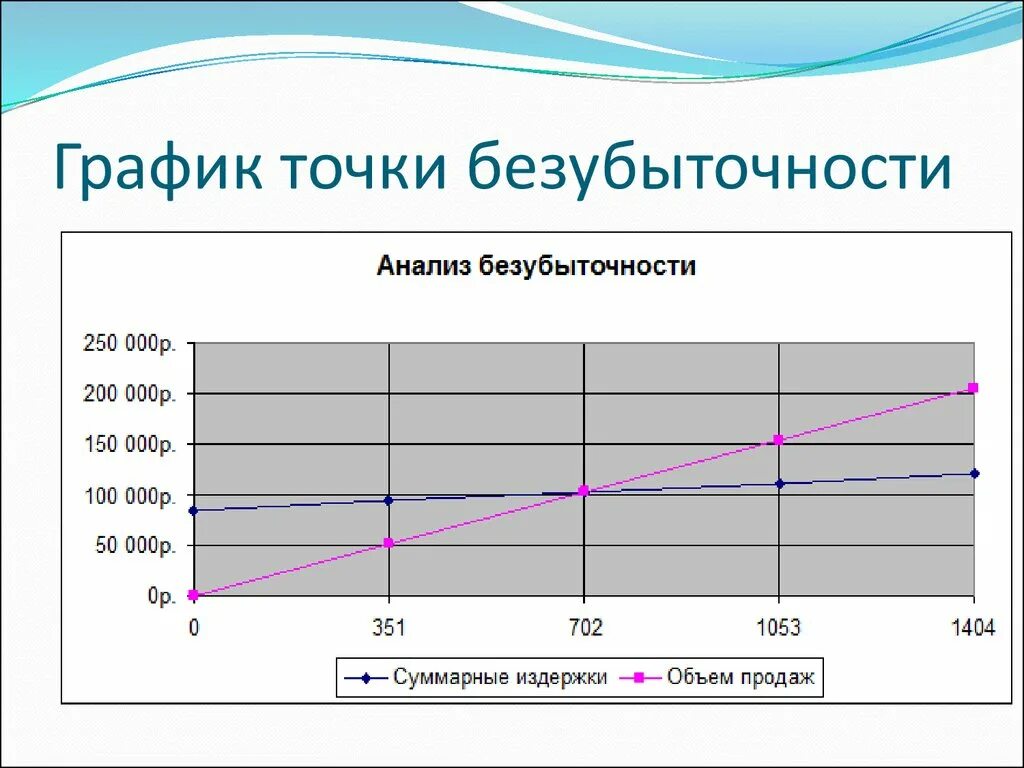 График точки безубыточности

Анализ безубыточности

250 000р.
200 000р.
150 000р.
100 000р.
50 000р.
0р.

0
351
702
1053
1404

Суммарные издержки
Объем продаж